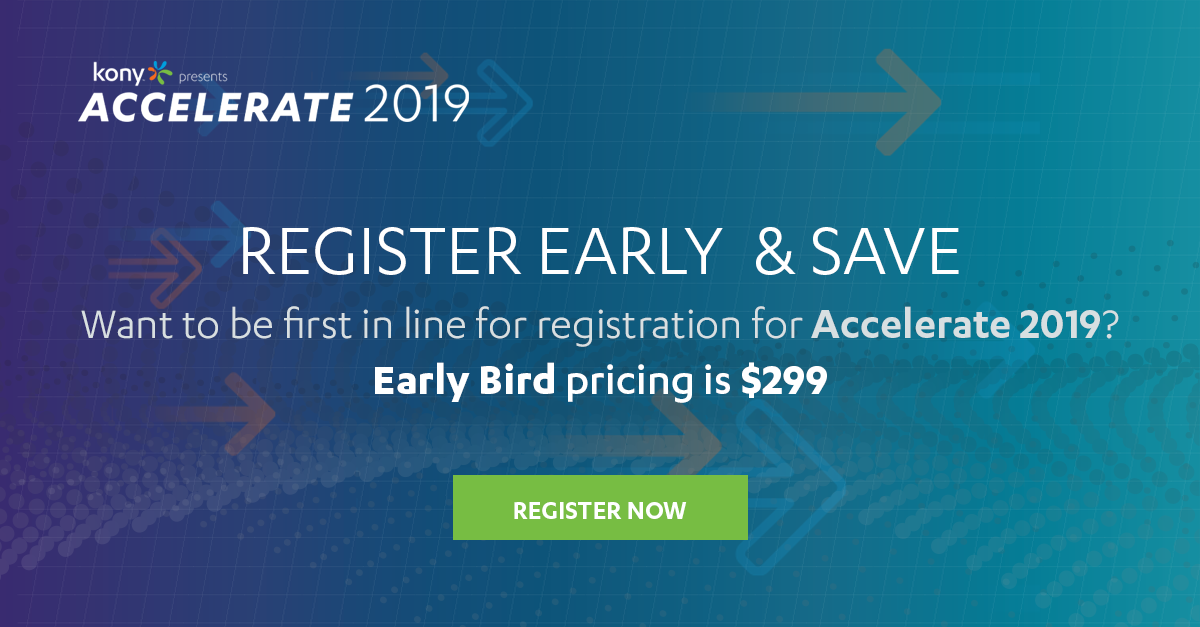 kony presents
ACCELERATE 2019

REGISTER EARLY & SAVE

Want to be first in line for registration for Accelerate 2019?

Early Bird pricing is $299

REGISTER NOW